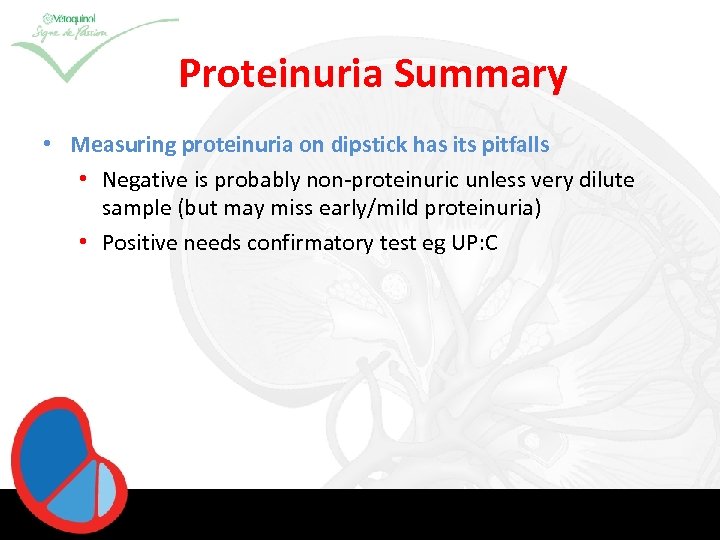 Vétoquinol
Signe de Passion

Proteinuria Summary

• Measuring proteinuria on dipstick has its pitfalls
  • Negative is probably non-proteinuric unless very dilute sample (but may miss early/mild proteinuria)
  • Positive needs confirmatory test eg UP:C